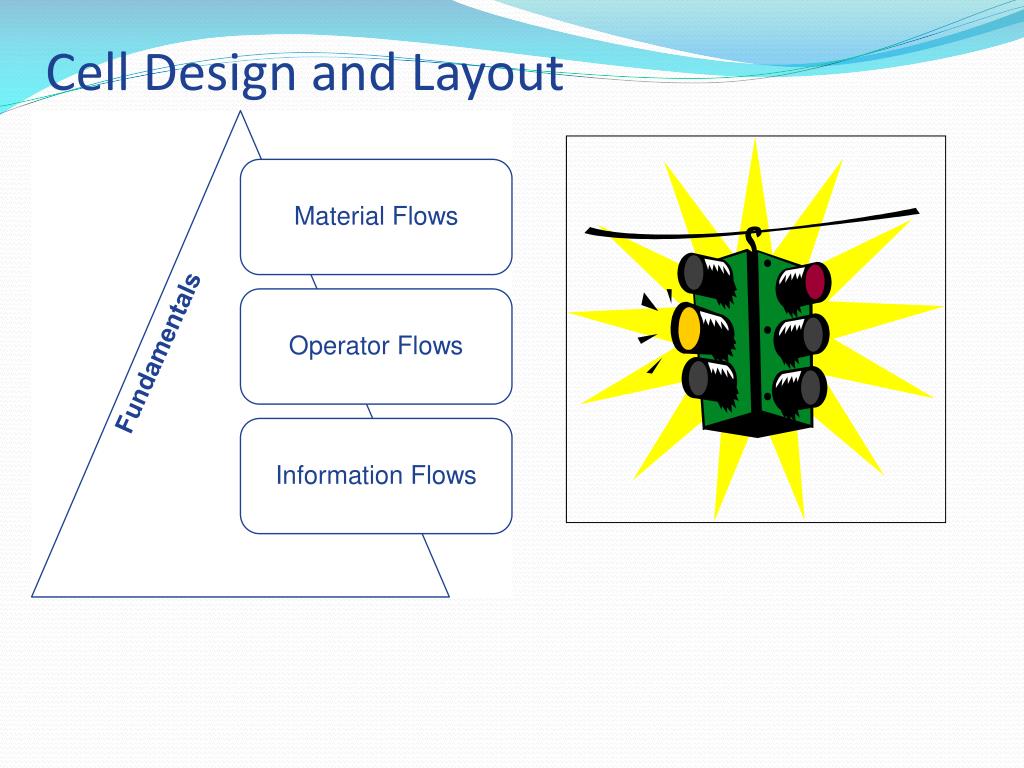 Cell Design and Layout

Fundamentals

Material Flows

Operator Flows

Information Flows